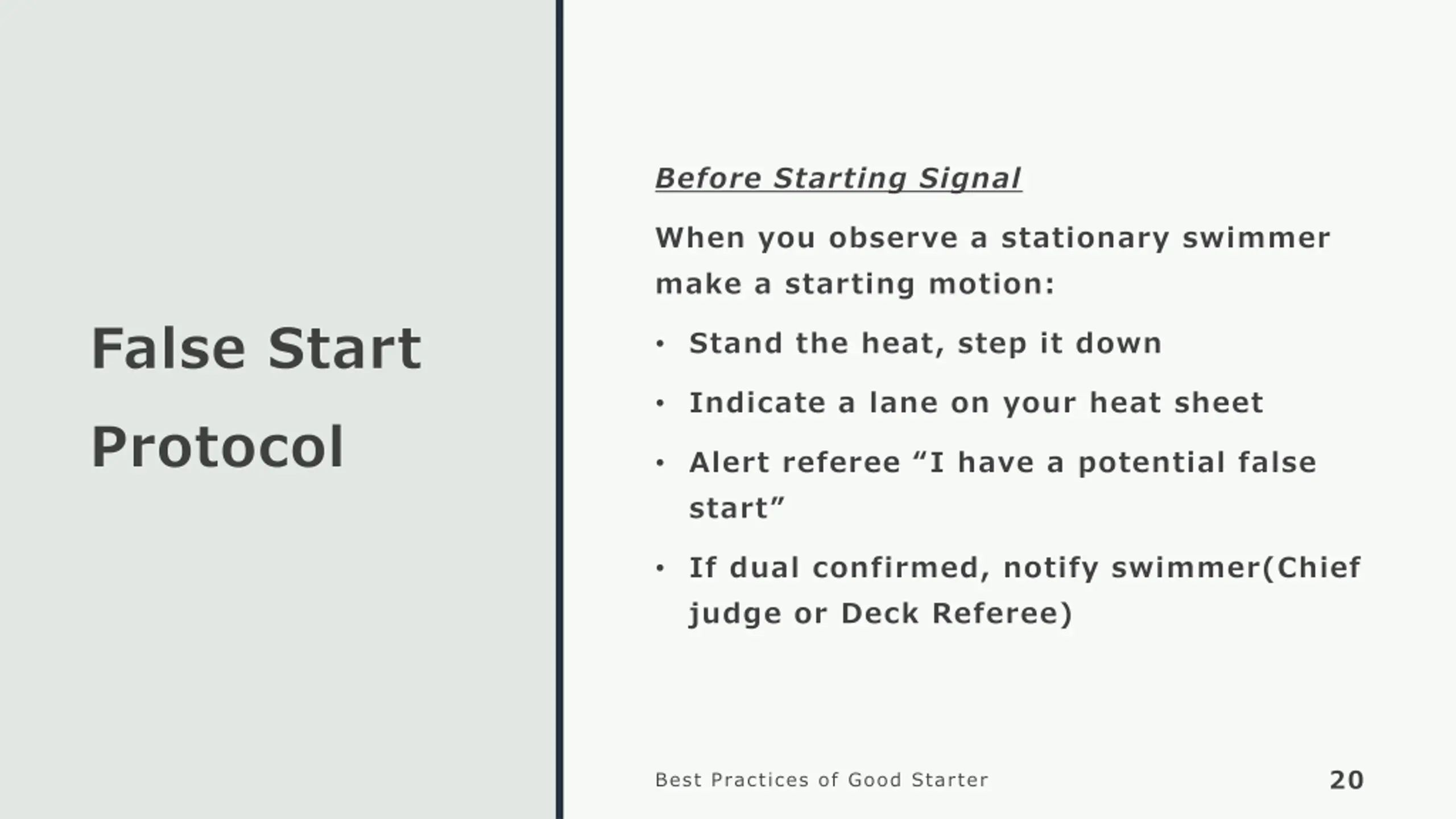 False Start Protocol

Before Starting Signal

When you observe a stationary swimmer make a starting motion:

• Stand the heat, step it down
• Indicate a lane on your heat sheet
• Alert referee “I have a potential false start”
• If dual confirmed, notify swimmer(Chief judge or Deck Referee)

Best Practices of Good Starter

20